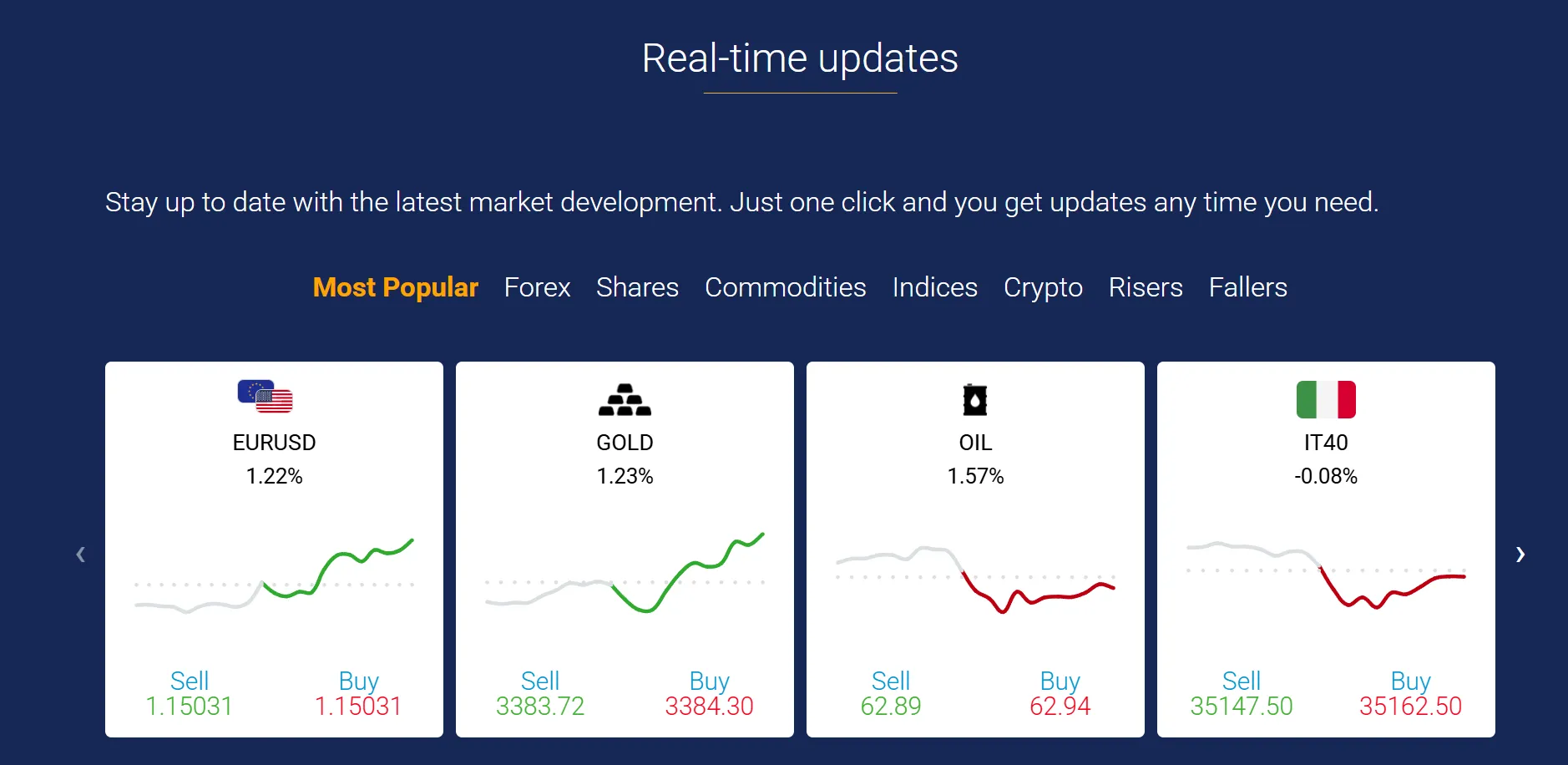 Real-time updates

Stay up to date with the latest market development. Just one click and you get updates any time you need.

Most Popular Forex Shares Commodities Indices Crypto Risers Fallers

‹

EURUSD
1.22%
Sell
1.15031
Buy
1.15031

GOLD
1.23%
Sell
3383.72
Buy
3384.30

OIL
1.57%
Sell
62.89
Buy
62.94

IT40
-0.08%
Sell
35147.50
Buy
35162.50

›